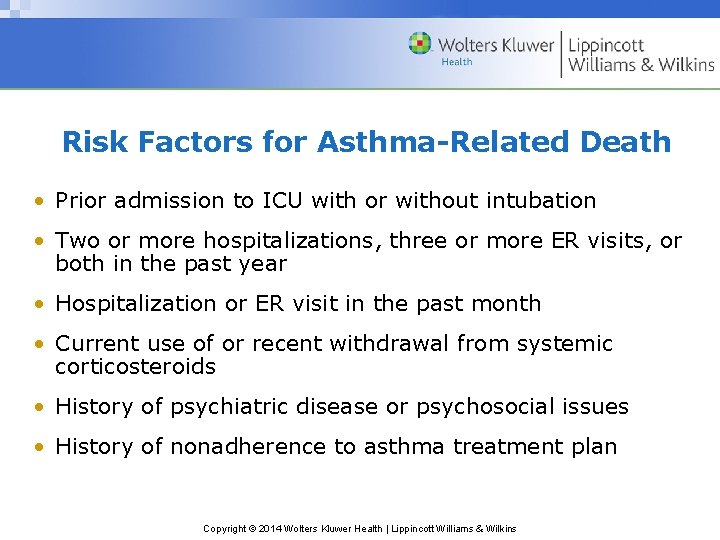 Wolters Kluwer Health | Lippincott Williams & Wilkins

Risk Factors for Asthma-Related Death

• Prior admission to ICU with or without intubation
• Two or more hospitalizations, three or more ER visits, or both in the past year
• Hospitalization or ER visit in the past month
• Current use of or recent withdrawal from systemic corticosteroids
• History of psychiatric disease or psychosocial issues
• History of nonadherence to asthma treatment plan

Copyright © 2014 Wolters Kluwer Health | Lippincott Williams & Wilkins